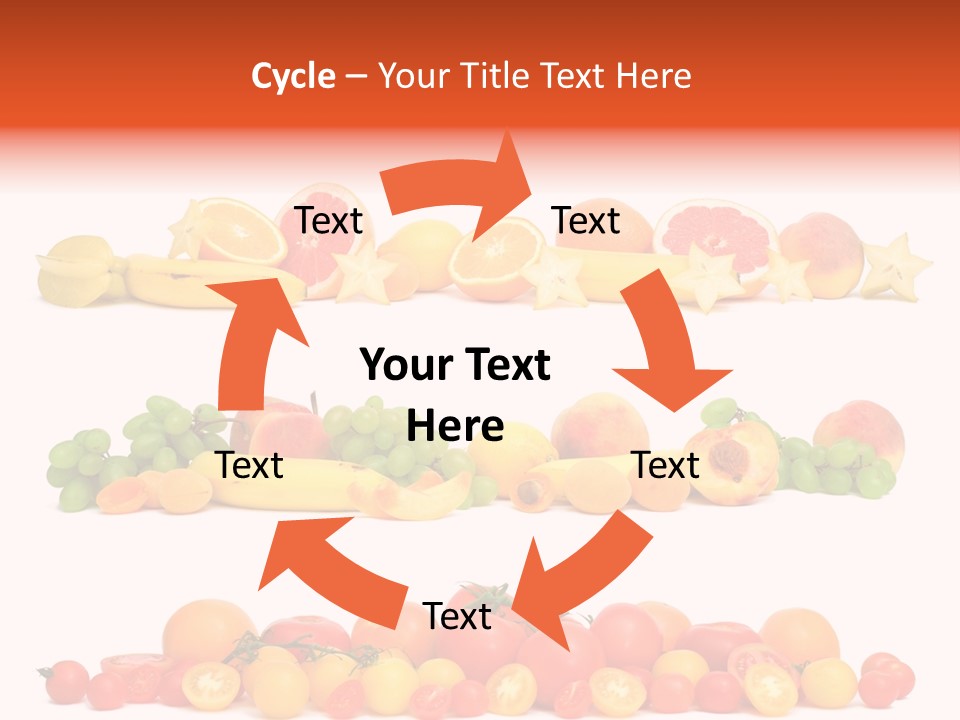 Cycle – Your Title Text Here

Text

Text

Your Text Here

Text

Text

Text